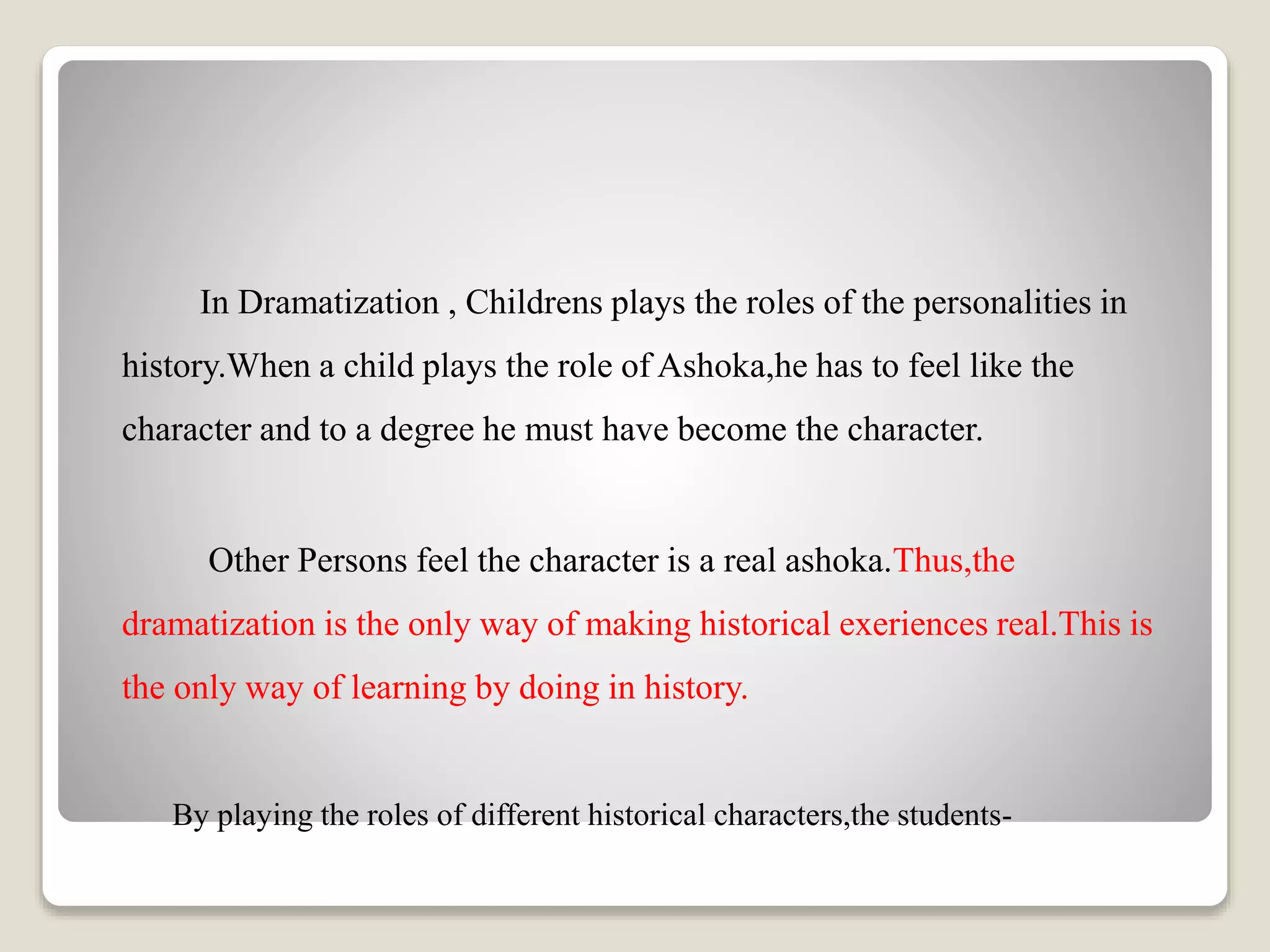 In Dramatization , Childrens plays the roles of the personalities in history.When a child plays the role of Ashoka,he has to feel like the character and to a degree he must have become the character.

Other Persons feel the character is a real ashoka.Thus,the dramatization is the only way of making historical exeriences real.This is the only way of learning by doing in history.

By playing the roles of different historical characters,the students-